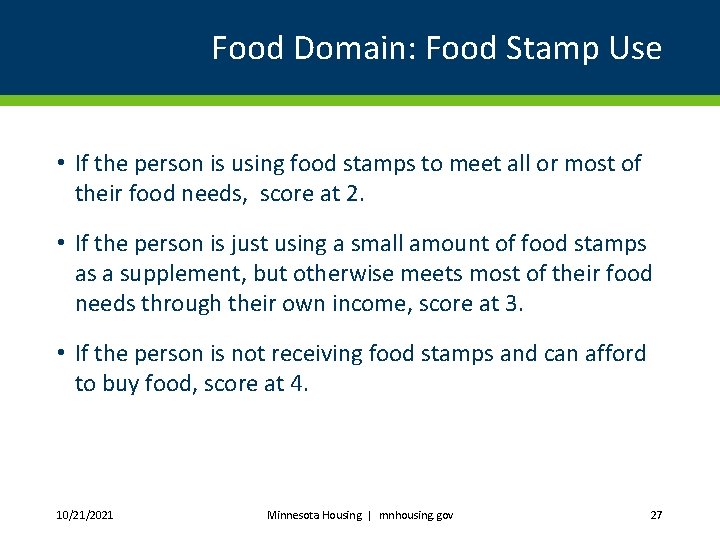 Food Domain: Food Stamp Use

• If the person is using food stamps to meet all or most of their food needs,  score at 2.

• If the person is just using a small amount of food stamps as a supplement, but otherwise meets most of their food needs through their own income, score at 3.

• If the person is not receiving food stamps and can afford to buy food, score at 4.

10/21/2021

Minnesota Housing | mnhousing.gov

27